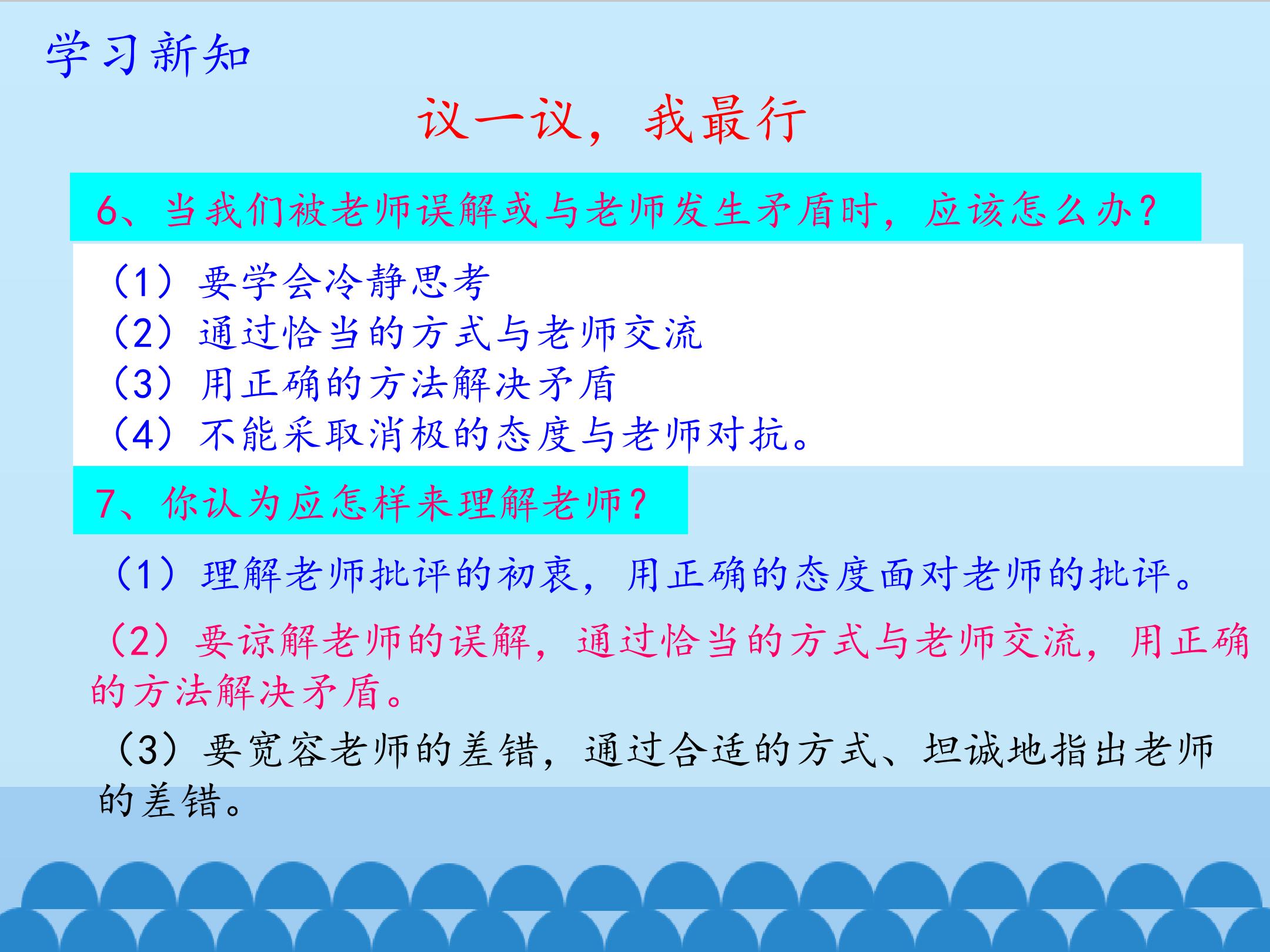 学习新知

议一议，我最行

6、当我们被老师误解或与老师发生矛盾时，应该怎么办？

（1）要学会冷静思考
（2）通过恰当的方式与老师交流
（3）用正确的方法解决矛盾
（4）不能采取消极的态度与老师对抗。

7、你认为应怎样来理解老师？

（1）理解老师批评的初衷，用正确的态度面对老师的批评。

（2）要谅解老师的误解，通过恰当的方式与老师交流，用正确的方法解决矛盾。

（3）要宽容老师的差错，通过合适的方式、坦诚地指出老师的差错。